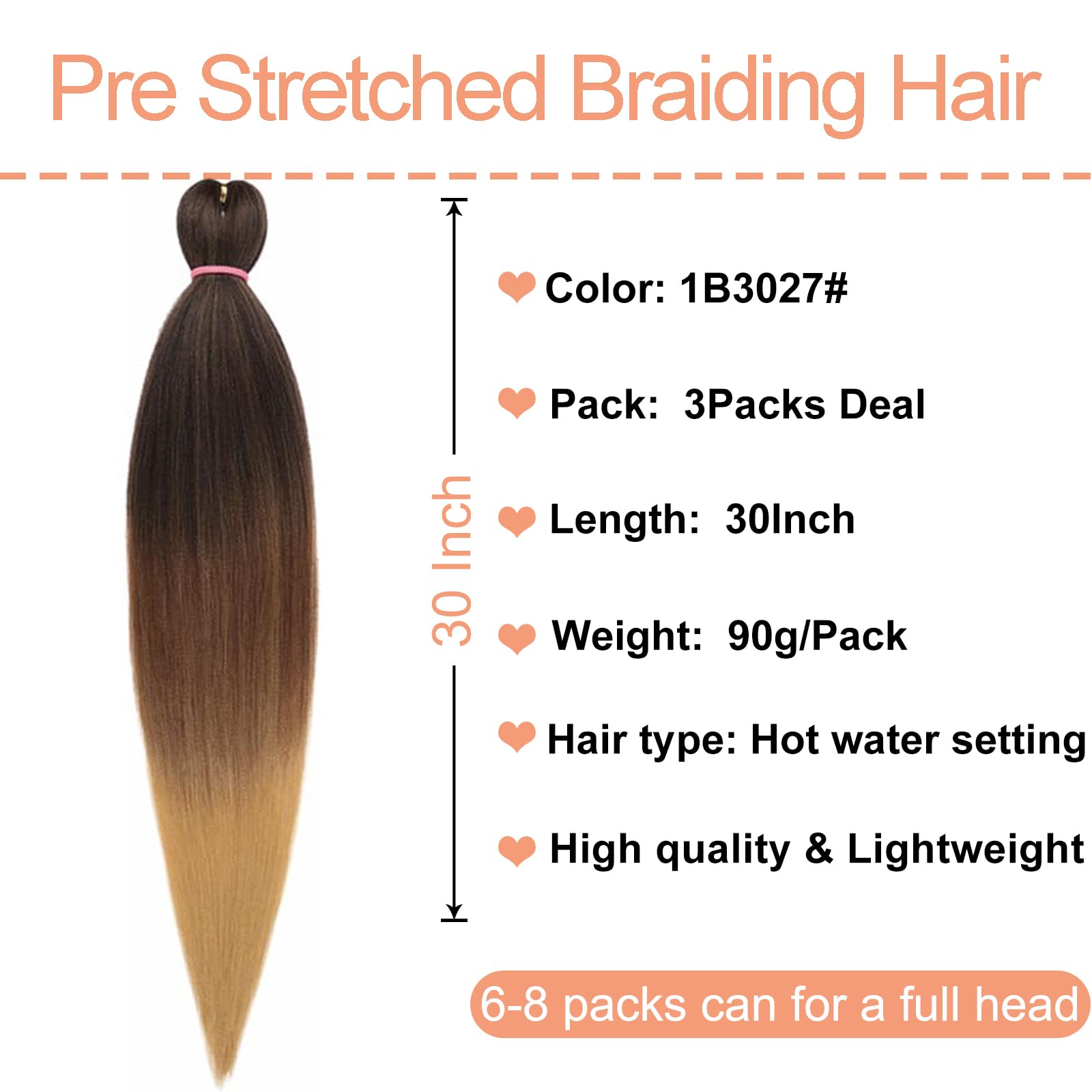 Pre Stretched Braiding Hair

30 Inch

Color: 1B3027#

Pack: 3Packs Deal

Length: 30Inch

Weight: 90g/Pack

Hair type: Hot water setting

High quality & Lightweight

6-8 packs can for a full head